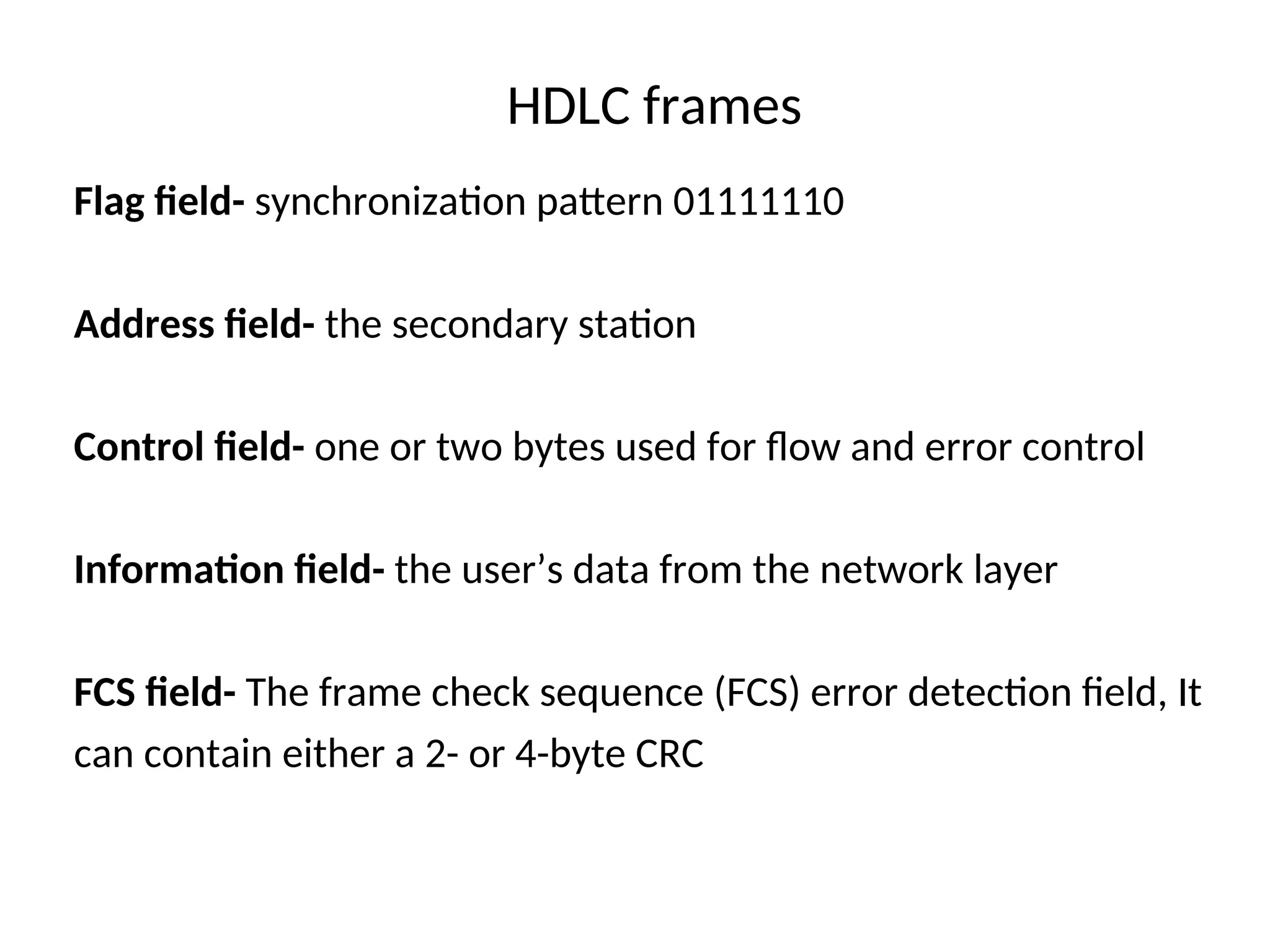 HDLC frames

Flag field- synchronization pattern 01111110

Address field- the secondary station

Control field- one or two bytes used for flow and error control

Information field- the user’s data from the network layer

FCS field- The frame check sequence (FCS) error detection field, It can contain either a 2- or 4-byte CRC